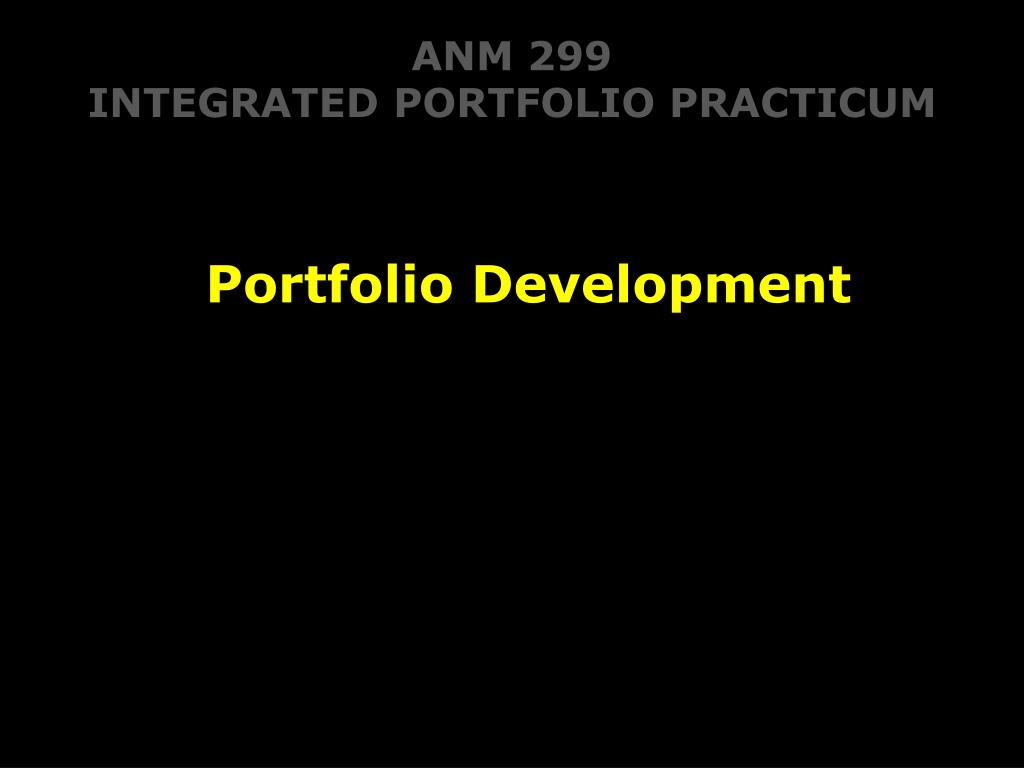 ANM 299
INTEGRATED PORTFOLIO PRACTICUM

Portfolio Development